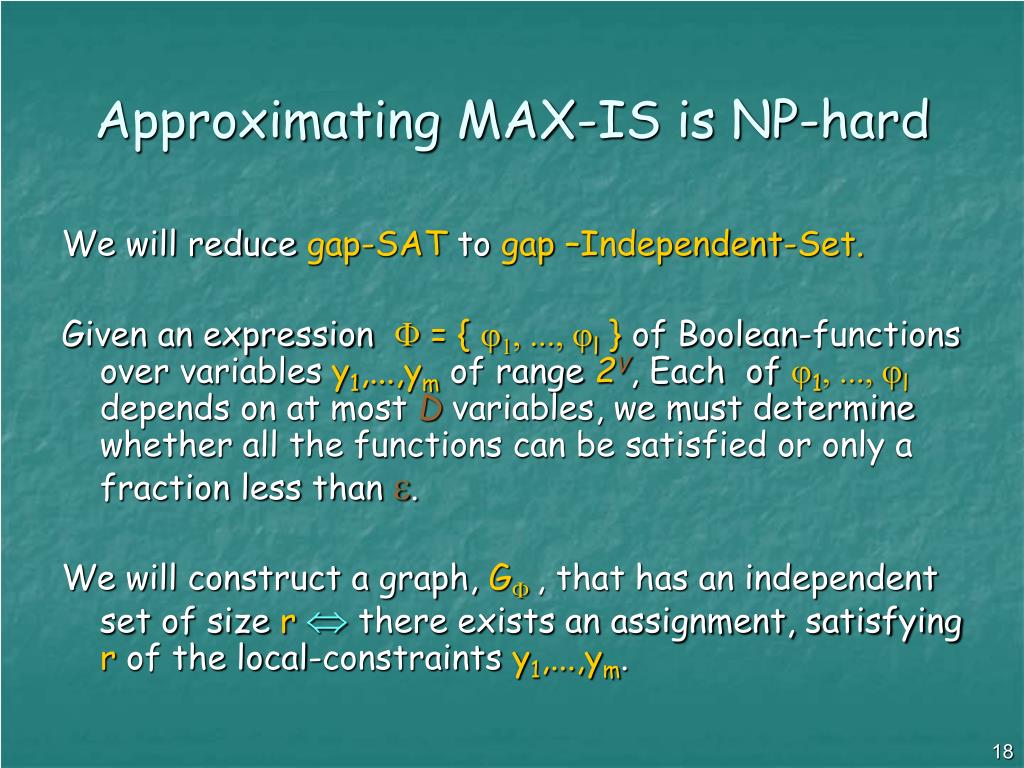 Approximating MAX-IS is NP-hard

We will reduce gap-SAT to gap –Independent-Set.

Given an expression $\Phi = \{ \varphi_1, ..., \varphi_l \}$ of Boolean-functions over variables $y_1,...,y_m$ of range $2^V$, Each of $\varphi_1, ..., \varphi_l$ depends on at most $D$ variables, we must determine whether all the functions can be satisfied or only a fraction less than $\varepsilon$.

We will construct a graph, $G_\Phi$ , that has an independent set of size $r \Leftrightarrow$ there exists an assignment, satisfying $r$ of the local-constraints $y_1,...,y_m$.

18